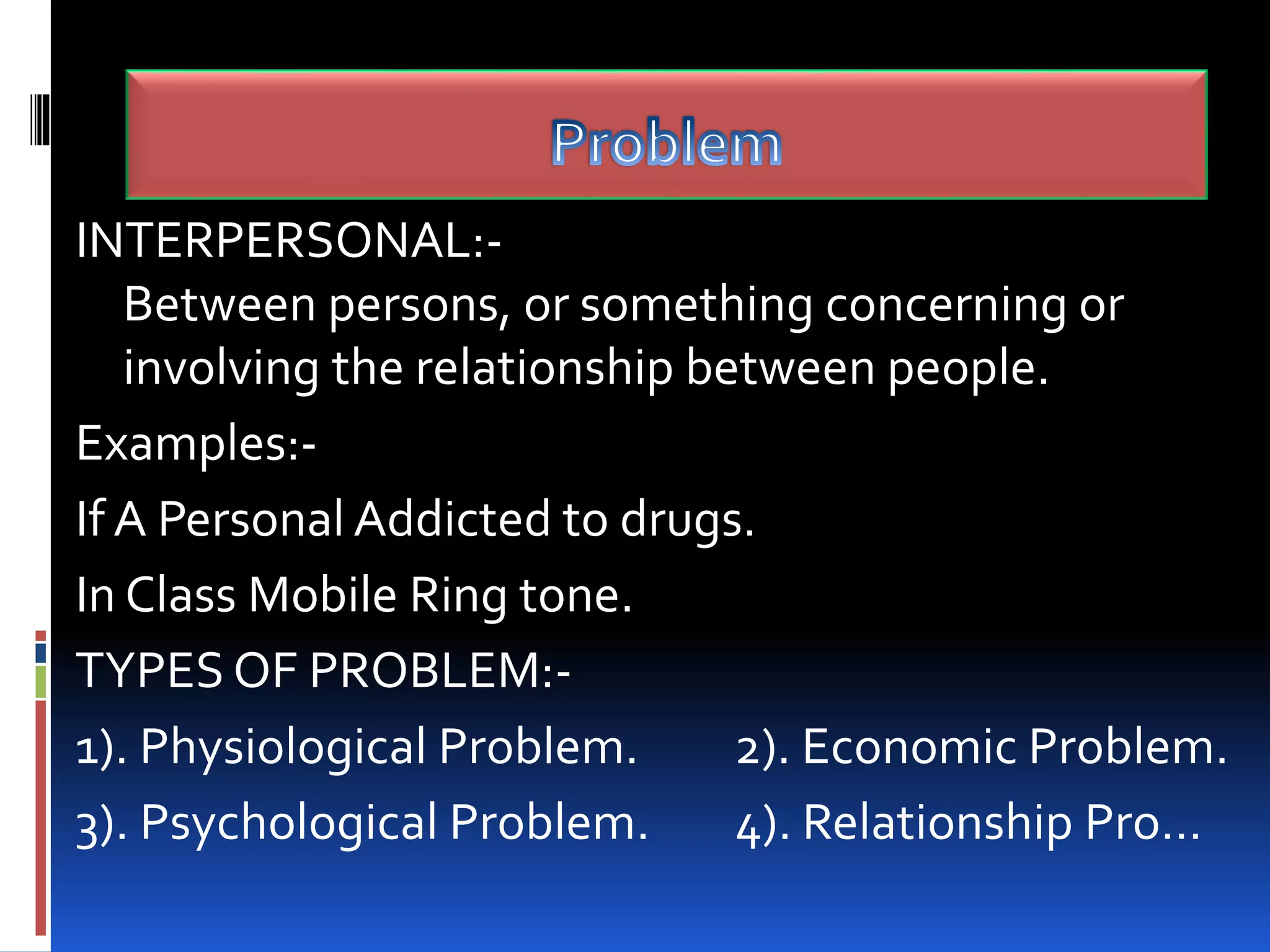 Problem

INTERPERSONAL:-

Between persons, or something concerning or involving the relationship between people.

Examples:-

If A Personal Addicted to drugs.

In Class Mobile Ring tone.

TYPES OF PROBLEM:-

1). Physiological Problem.

2). Economic Problem.

3). Psychological Problem.

4). Relationship Pro...